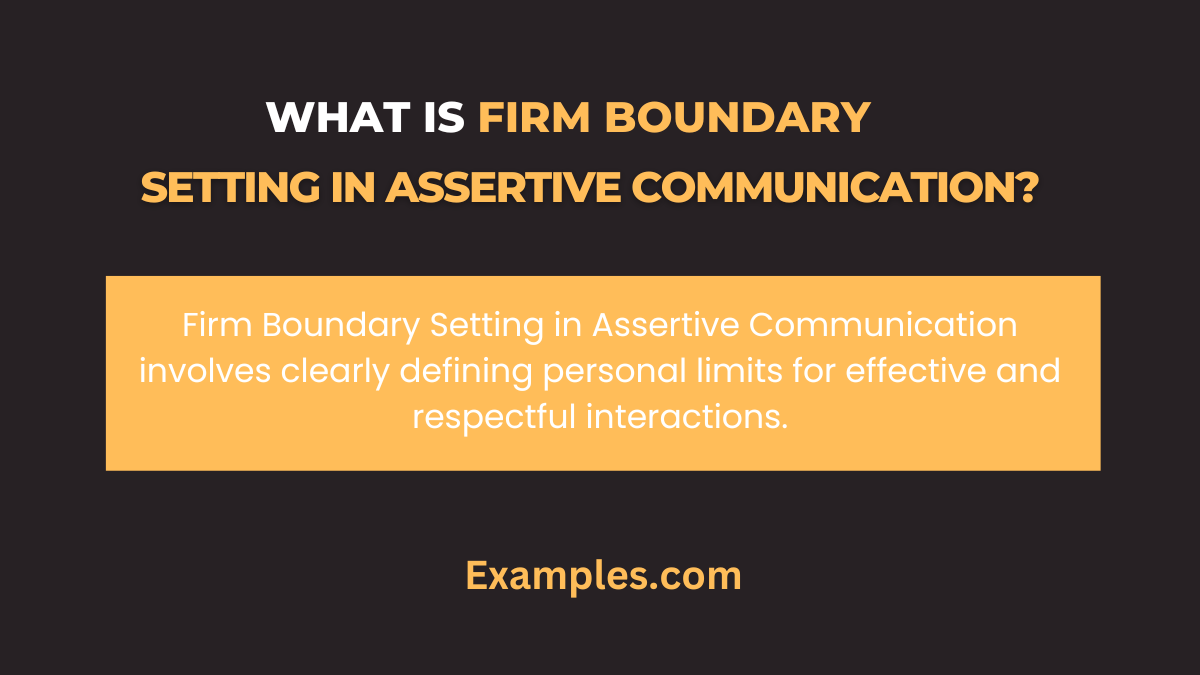 WHAT IS FIRM BOUNDARY SETTING IN ASSERTIVE COMMUNICATION?

Firm Boundary Setting in Assertive Communication involves clearly defining personal limits for effective and respectful interactions.

Examples.com